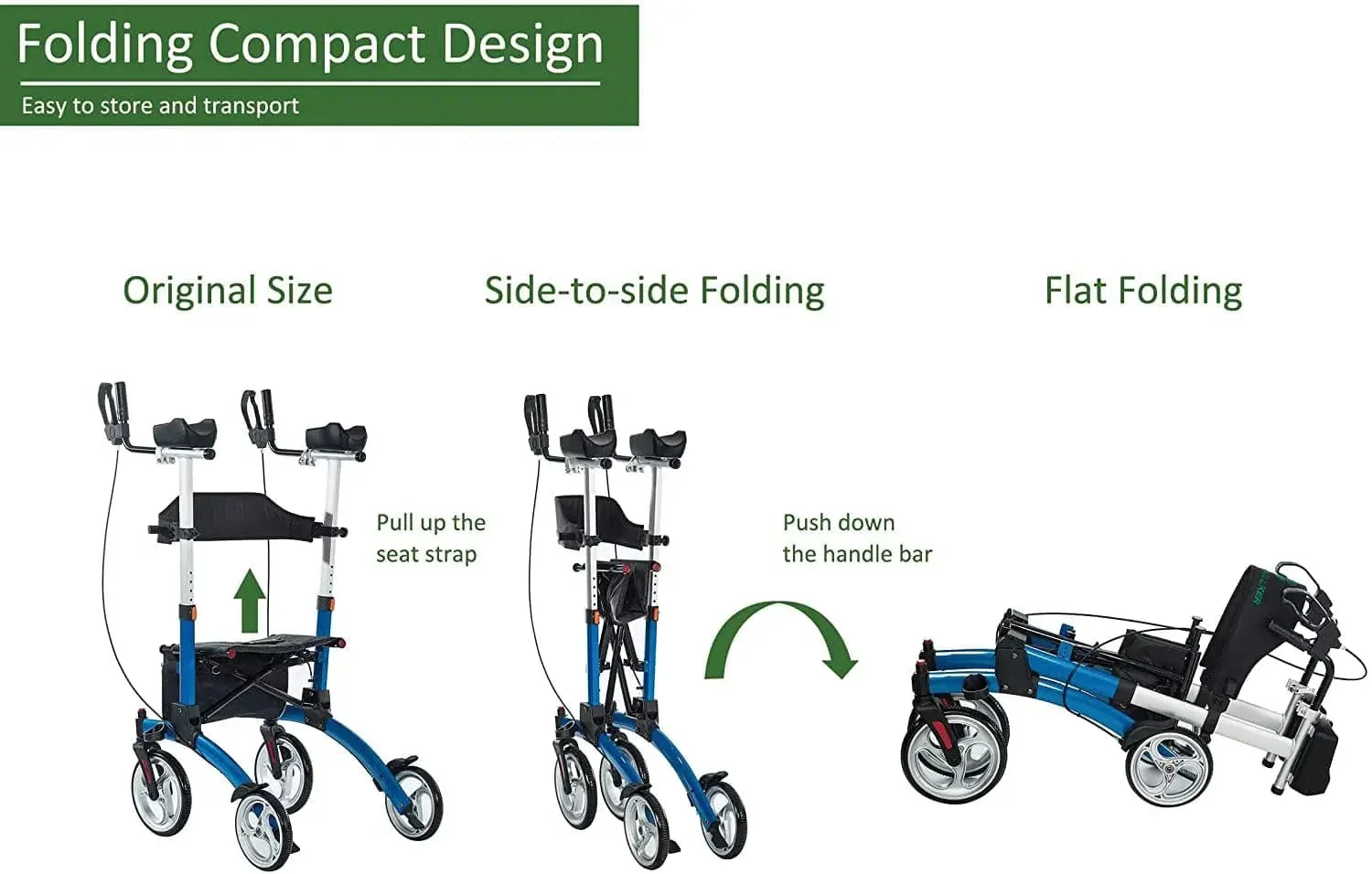 Folding Compact Design

Easy to store and transport

Original Size

Side-to-side Folding

Flat Folding

Pull up the seat strap

Push down the handle bar